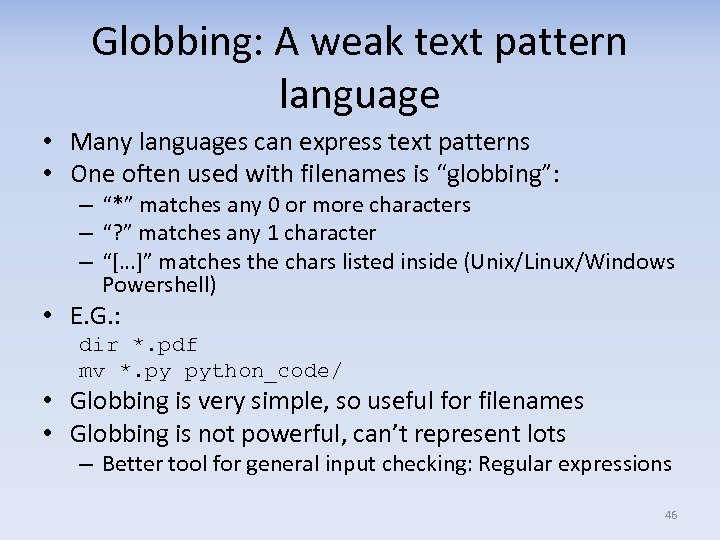 Globbing: A weak text pattern language

• Many languages can express text patterns
• One often used with filenames is “globbing”:
  – “*” matches any 0 or more characters
  – “?” matches any 1 character
  – “[…]” matches the chars listed inside (Unix/Linux/Windows Powershell)
• E.G.:
  dir *.pdf
  mv *.py python_code/
• Globbing is very simple, so useful for filenames
• Globbing is not powerful, can’t represent lots
  – Better tool for general input checking: Regular expressions

46